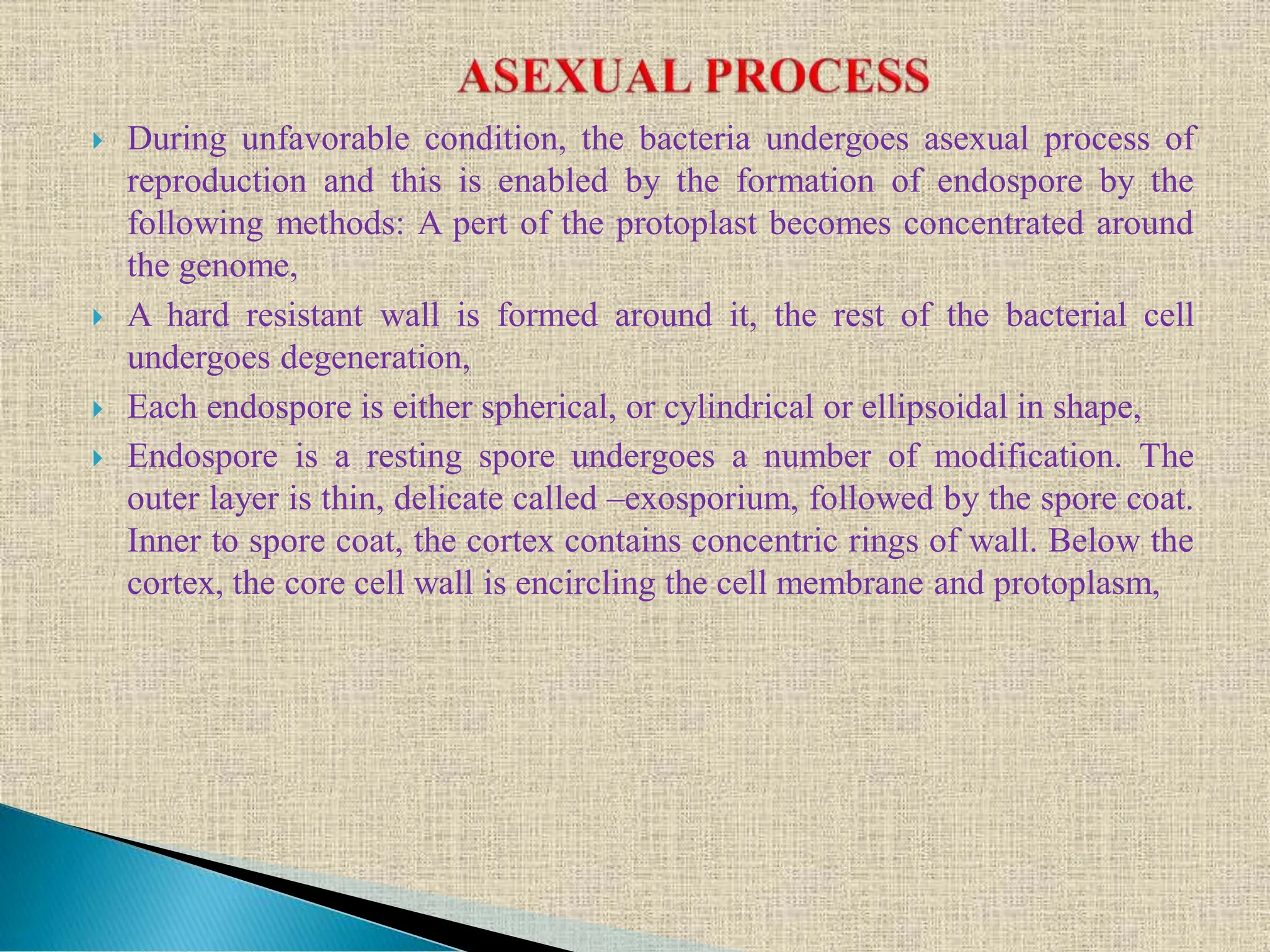 ASEXUAL PROCESS

During unfavorable condition, the bacteria undergoes asexual process of reproduction and this is enabled by the formation of endospore by the following methods: A pert of the protoplast becomes concentrated around the genome,

A hard resistant wall is formed around it, the rest of the bacterial cell undergoes degeneration,

Each endospore is either spherical, or cylindrical or ellipsoidal in shape,

Endospore is a resting spore undergoes a number of modification. The outer layer is thin, delicate called –exosporium, followed by the spore coat. Inner to spore coat, the cortex contains concentric rings of wall. Below the cortex, the core cell wall is encircling the cell membrane and protoplasm,